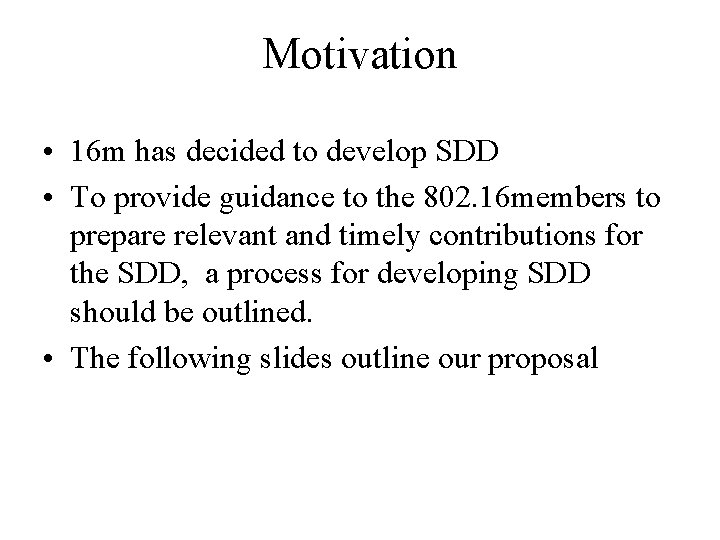 Motivation

• 16m has decided to develop SDD

• To provide guidance to the 802.16members to prepare relevant and timely contributions for the SDD, a process for developing SDD should be outlined.

• The following slides outline our proposal